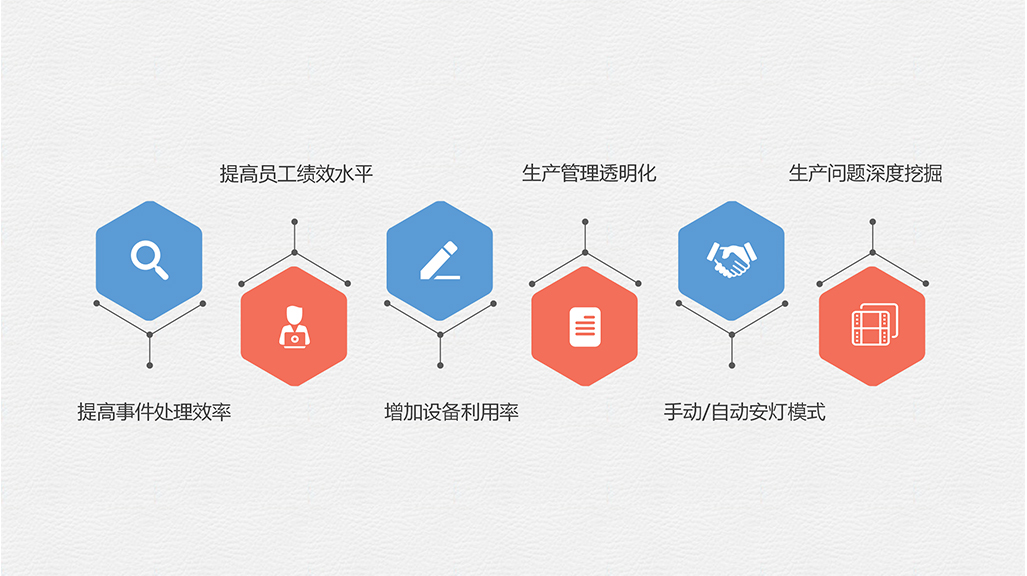 提高员工绩效水平

生产管理透明化

生产问题深度挖掘

提高事件处理效率

增加设备利用率

手动/自动安灯模式